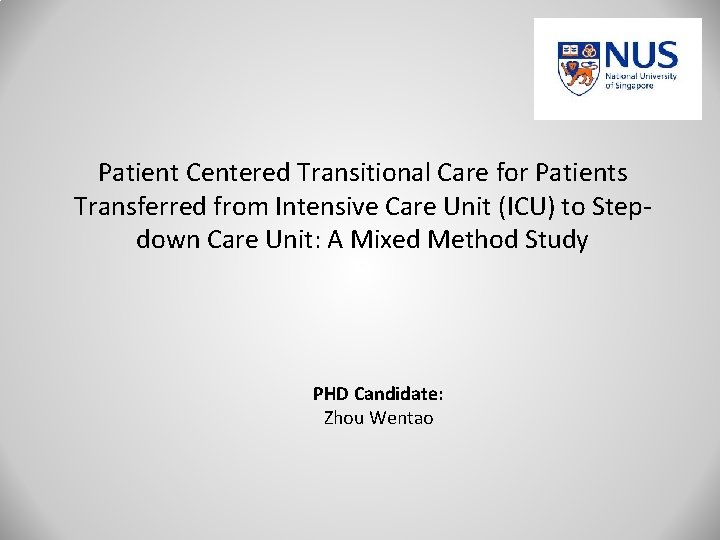 NUS
National University of Singapore

Patient Centered Transitional Care for Patients Transferred from Intensive Care Unit (ICU) to Step-down Care Unit: A Mixed Method Study

PHD Candidate:
Zhou Wentao